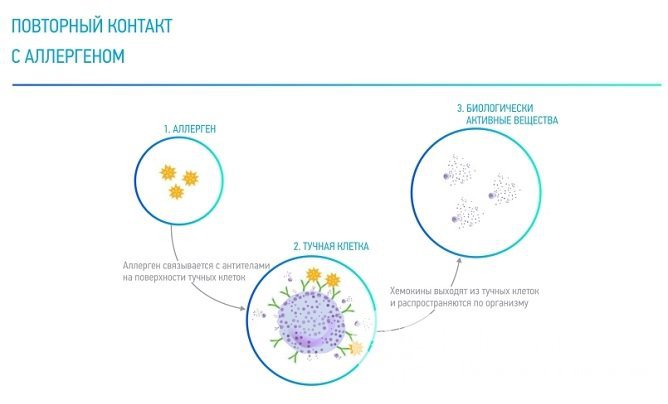 ПОВТОРНЫЙ КОНТАКТ
С АЛЛЕРГЕНОМ

1. АЛЛЕРГЕН

Аллерген связывается с антителами на поверхности тучных клеток

2. ТУЧНАЯ КЛЕТКА

Хемокины выходят из тучных клеток и распространяются по организму

3. БИОЛОГИЧЕСКИ АКТИВНЫЕ ВЕЩЕСТВА